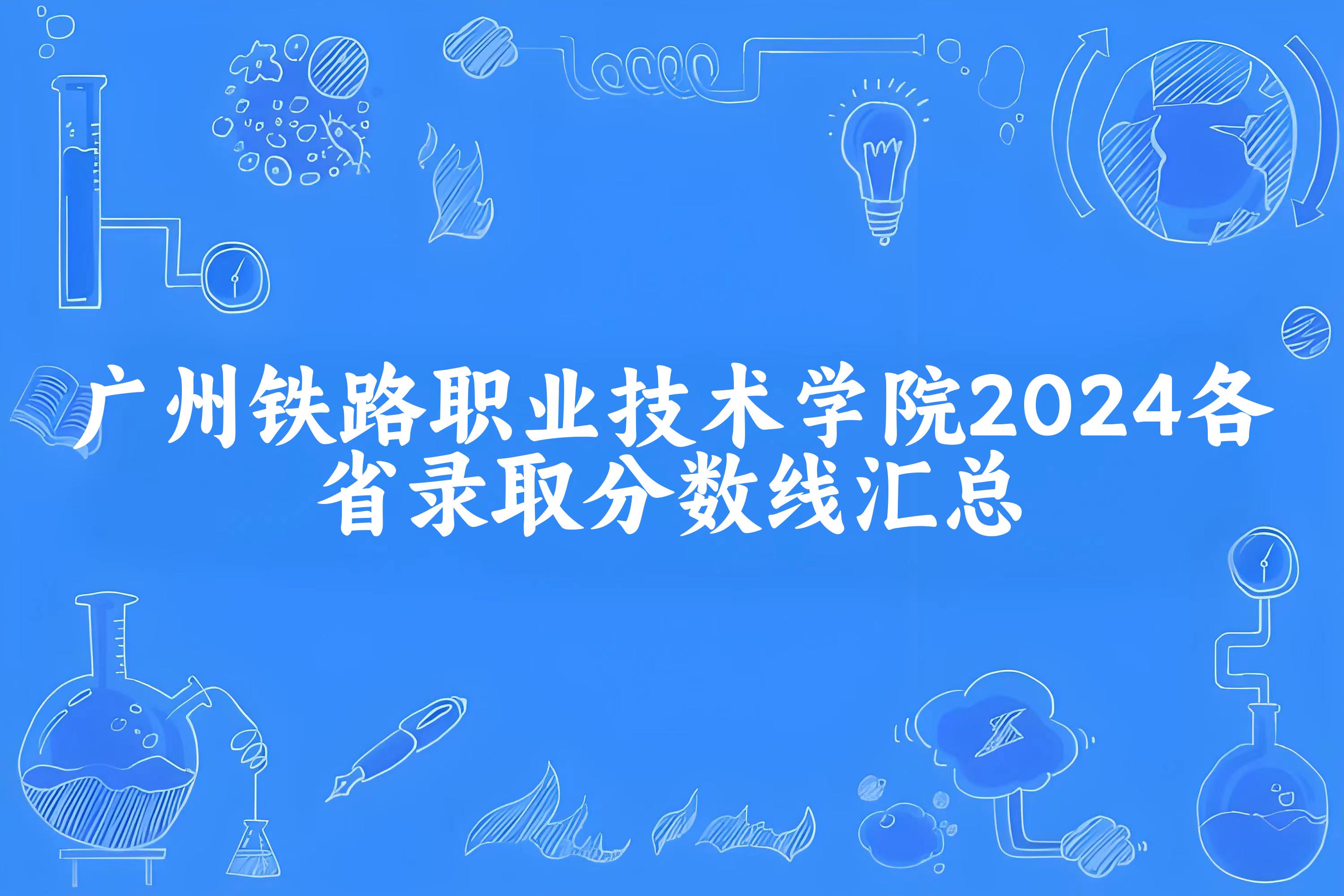 广州铁路职业技术学院2024各省录取分数线汇总